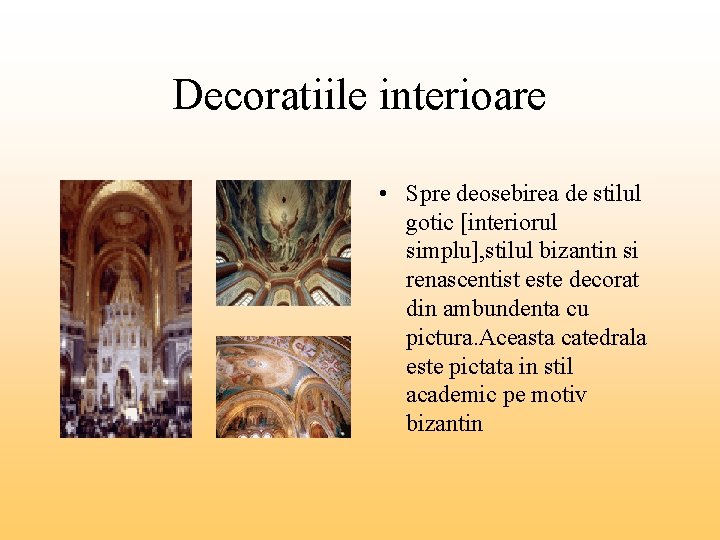 Decoratiile interioare

• Spre deosebirea de stilul gotic [interiorul simplu],stilul bizantin si renascentist este decorat din ambundenta cu pictura.Aceasta catedrala este pictata in stil academic pe motiv bizantin